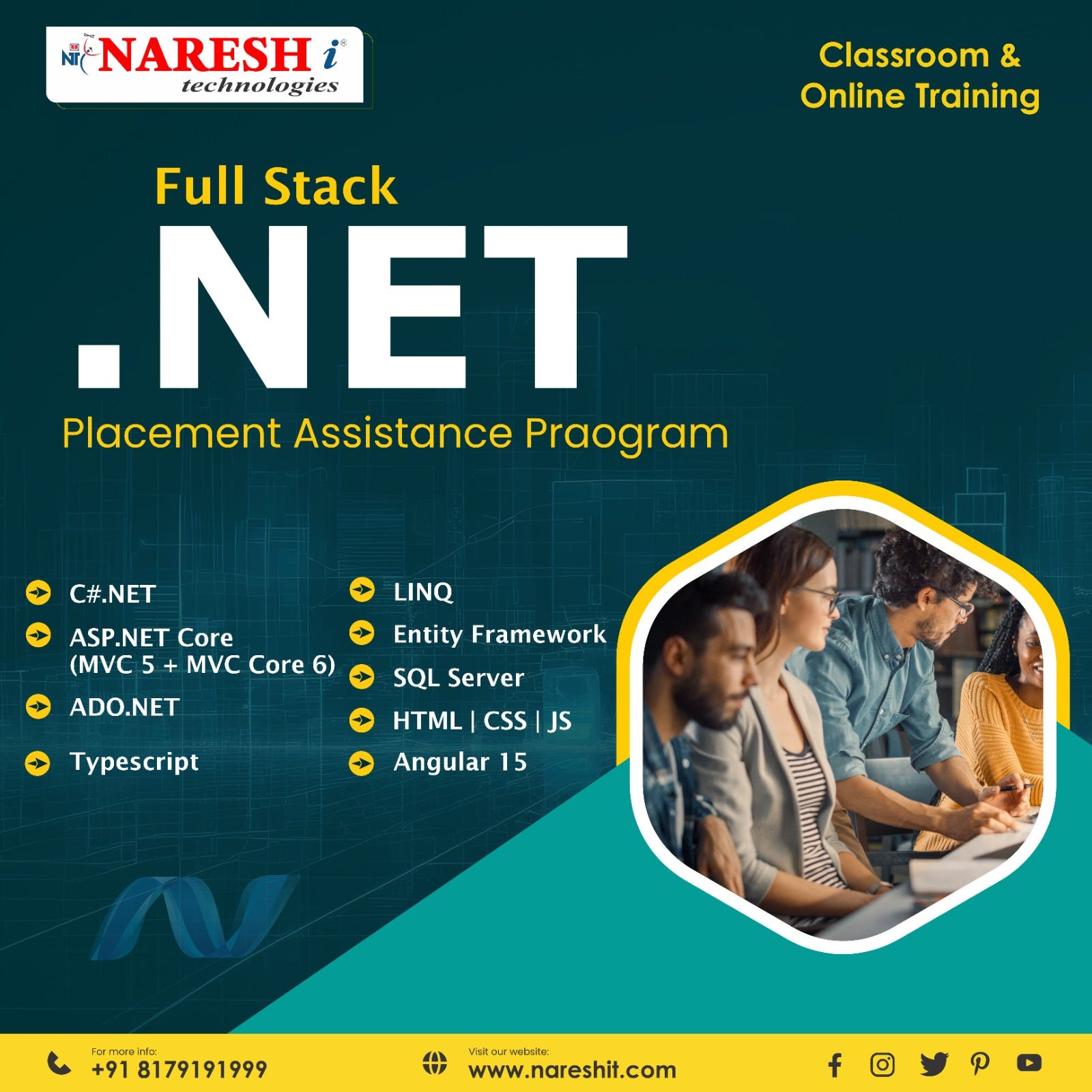 NIT NARESH i technologies

Classroom & Online Training

Full Stack

.NET

Placement Assistance Praogram

C#.NET

ASP.NET Core (MVC 5 + MVC Core 6)

ADO.NET

Typescript

LINQ

Entity Framework

SQL Server

HTML | CSS | JS

Angular 15

For more info: +91 8179191999

Visit our website: www.nareshit.com